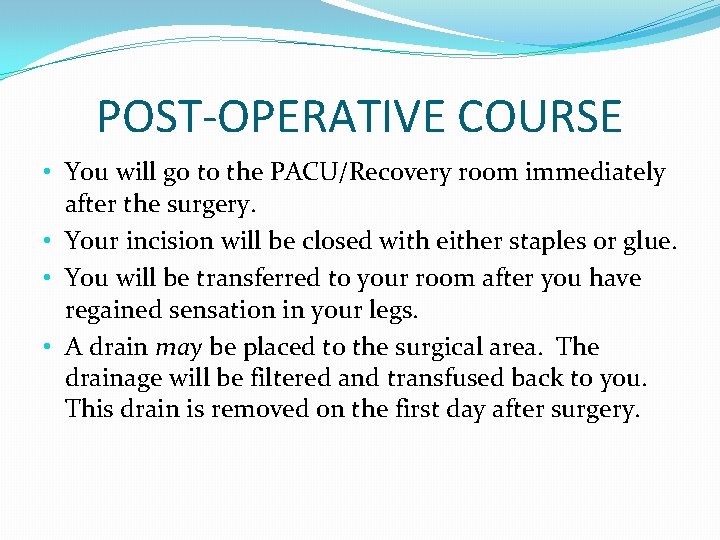 POST-OPERATIVE COURSE

• You will go to the PACU/Recovery room immediately after the surgery.
• Your incision will be closed with either staples or glue.
• You will be transferred to your room after you have regained sensation in your legs.
• A drain may be placed to the surgical area.  The drainage will be filtered and transfused back to you. This drain is removed on the first day after surgery.